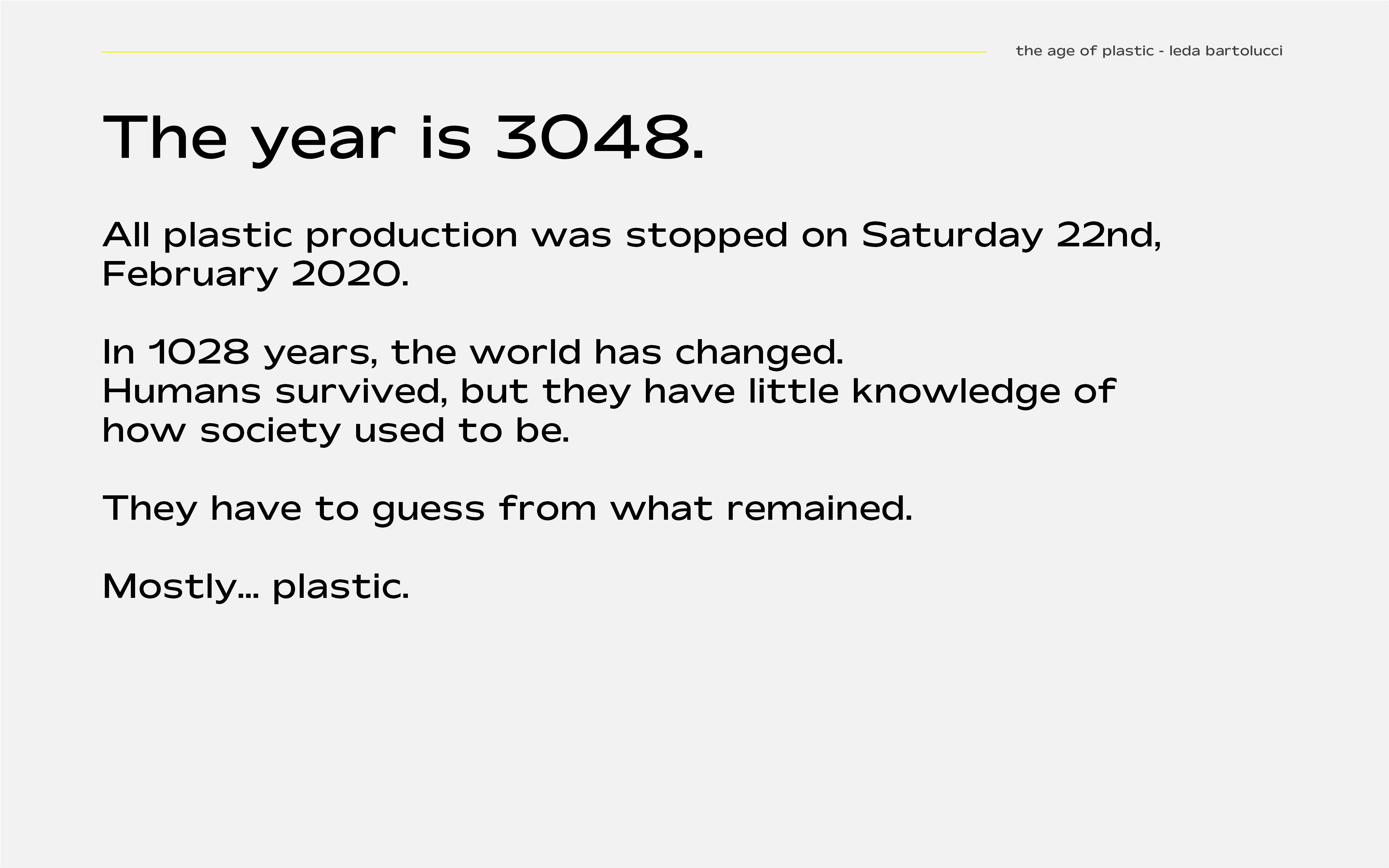 the age of plastic - leda bartolucci

The year is 3048.

All plastic production was stopped on Saturday 22nd, February 2020.

In 1028 years, the world has changed.
Humans survived, but they have little knowledge of how society used to be.

They have to guess from what remained.

Mostly... plastic.